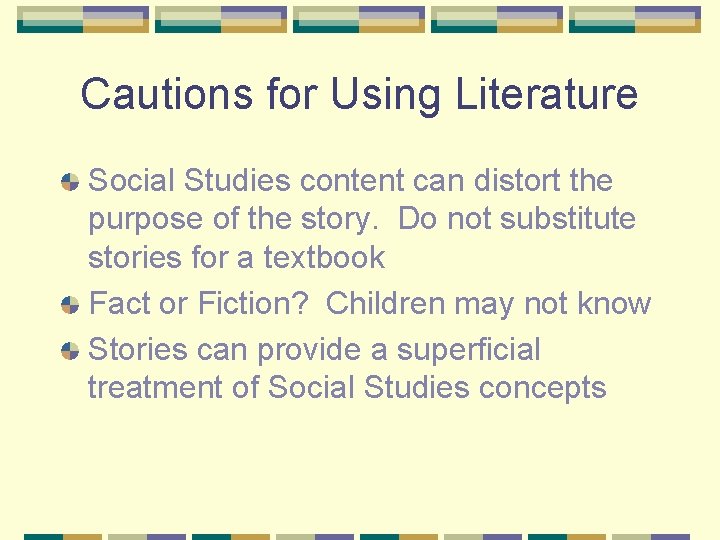 Cautions for Using Literature

Social Studies content can distort the purpose of the story.  Do not substitute stories for a textbook

Fact or Fiction?  Children may not know

Stories can provide a superficial treatment of Social Studies concepts